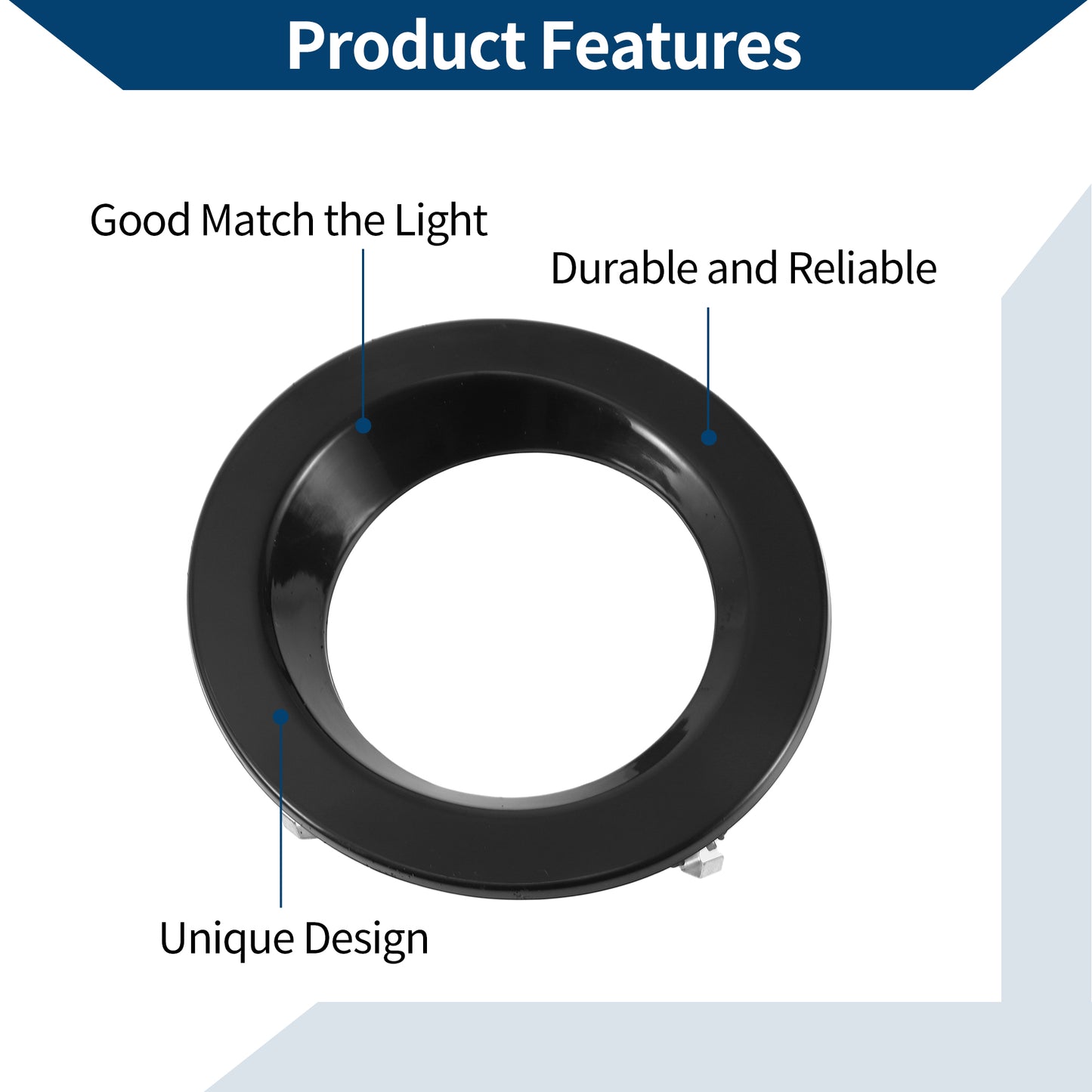 Product Features

Good Match the Light

Durable and Reliable

Unique Design